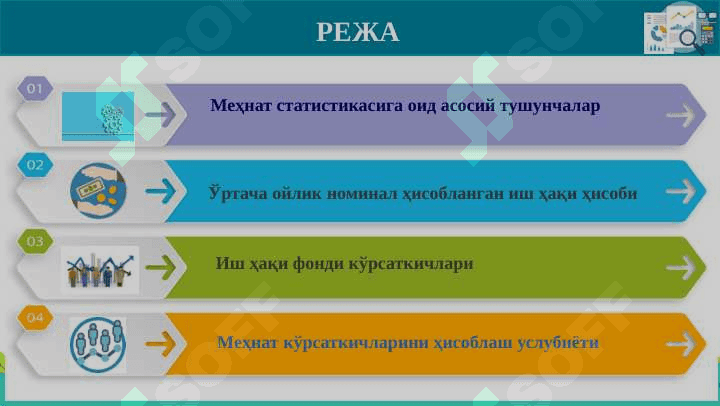 РЕЖА

01
Меҳнат статистикасига оид асосий тушунчалар

02
Ўртача ойлик номинал ҳисобланган иш ҳақи ҳисоби

03
Иш ҳақи фонди кўрсаткичлари

04
Меҳнат кўрсаткичларини ҳисоблаш услубиёти